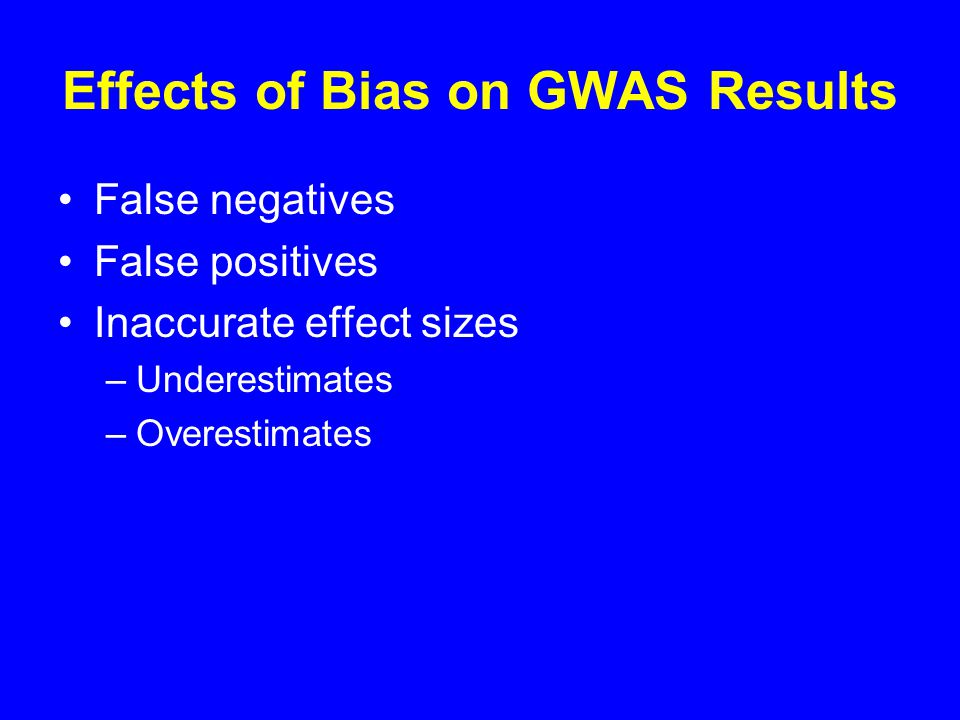 Effects of Bias on GWAS Results

• False negatives
• False positives
• Inaccurate effect sizes
– Underestimates
– Overestimates